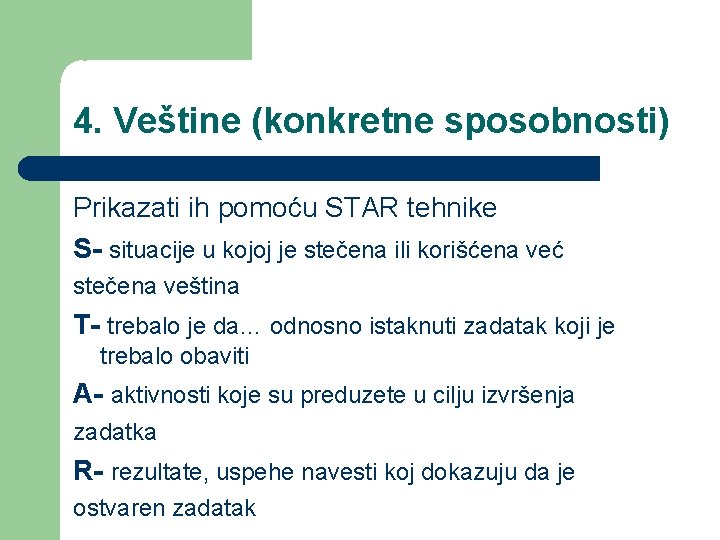 4. Veštine (konkretne sposobnosti)

Prikazati ih pomoću STAR tehnike

S- situacije u kojoj je stečena ili korišćena već stečena veština

T- trebalo je da… odnosno istaknuti zadatak koji je trebalo obaviti

A- aktivnosti koje su preduzete u cilju izvršenja zadatka

R- rezultate, uspehe navesti koj dokazuju da je ostvaren zadatak